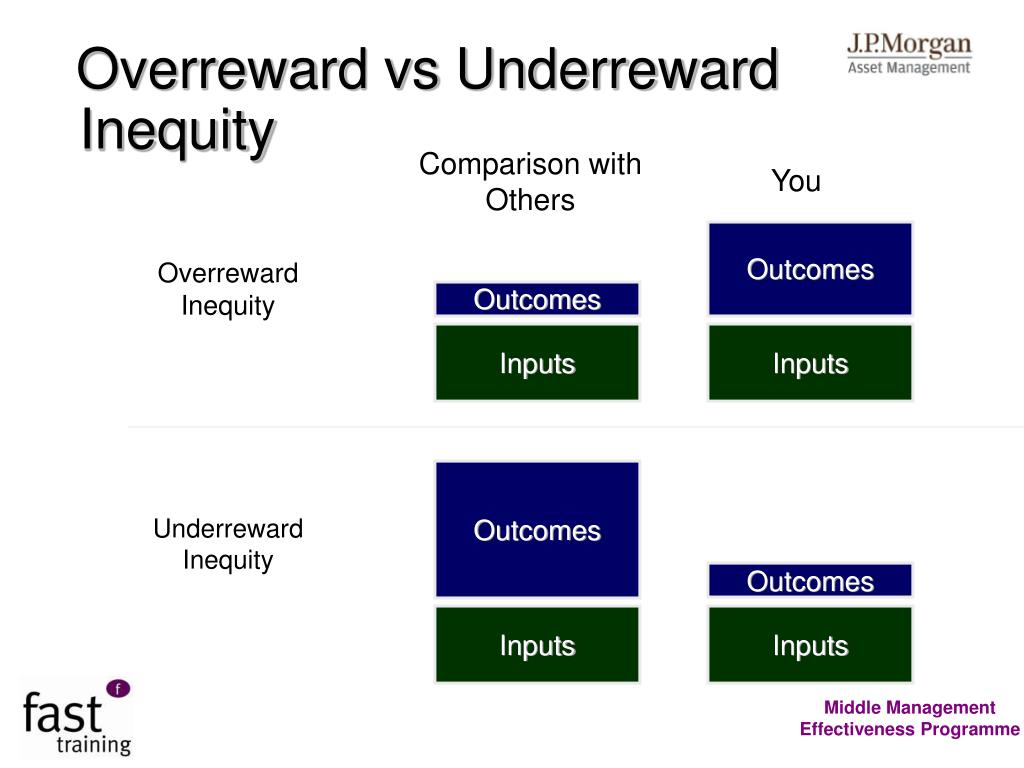 Overreward vs Underreward Inequity

J.P.Morgan
Asset Management

Comparison with Others

You

Overreward Inequity

Outcomes

Inputs

Outcomes

Inputs

Underreward Inequity

Outcomes

Inputs

Outcomes

Inputs

f
fast
training

Middle Management
Effectiveness Programme